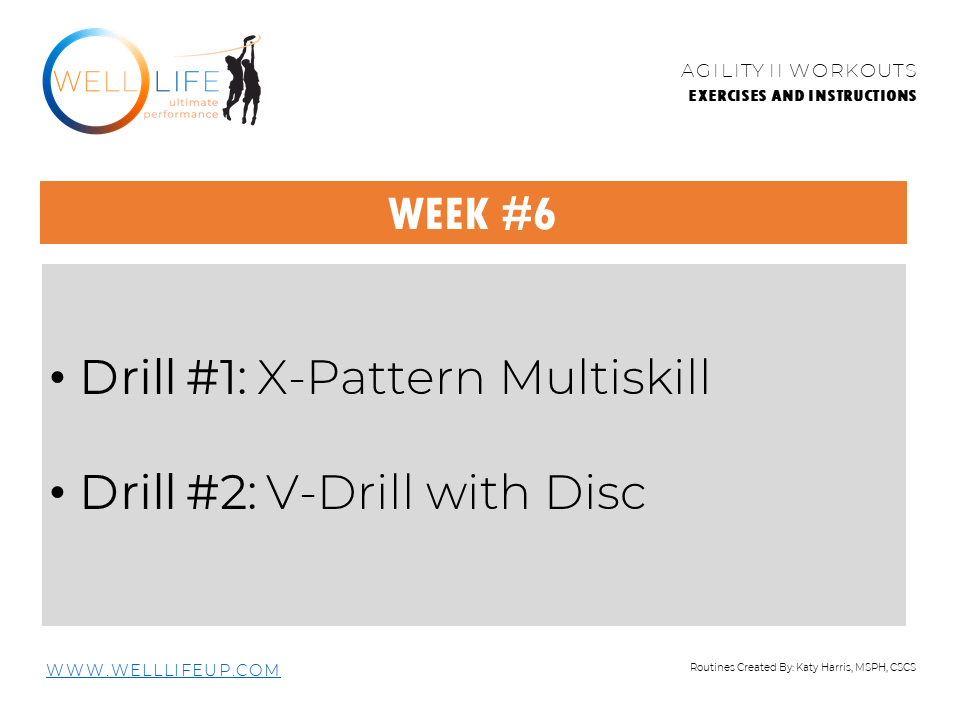 WELL LIFE
ultimate performance

AGILITY II WORKOUTS
EXERCISES AND INSTRUCTIONS

WEEK #6

• Drill #1: X-Pattern Multiskill

• Drill #2: V-Drill with Disc

WWW.WELLLIFEUP.COM

Routines Created By: Katy Harris, MSPH, CSCS